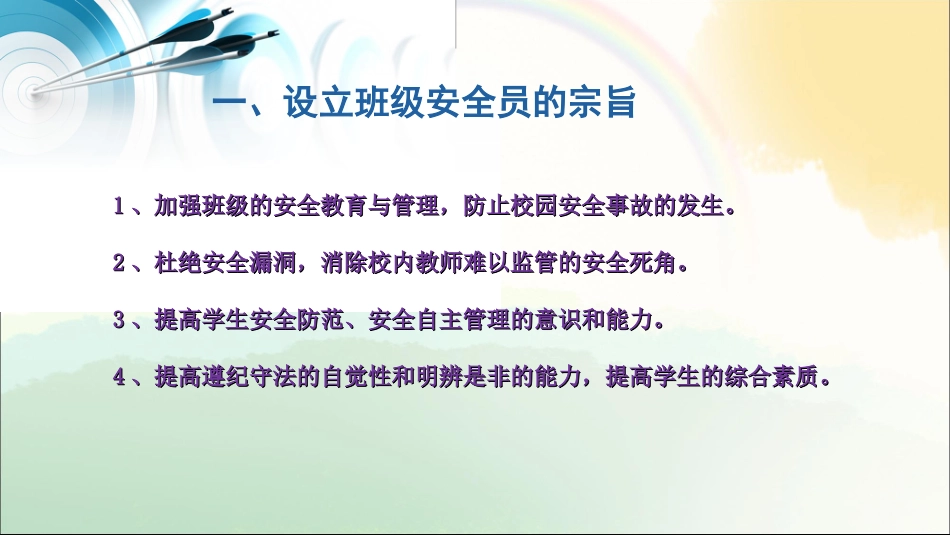 一、设立班级安全员的宗旨

1、加强班级的安全教育与管理，防止校园安全事故的发生。

2、杜绝安全漏洞，消除校内教师难以监管的安全死角。

3、提高学生安全防范、安全自主管理的意识和能力。

4、提高遵纪守法的自觉性和明辨是非的能力，提高学生的综合素质。